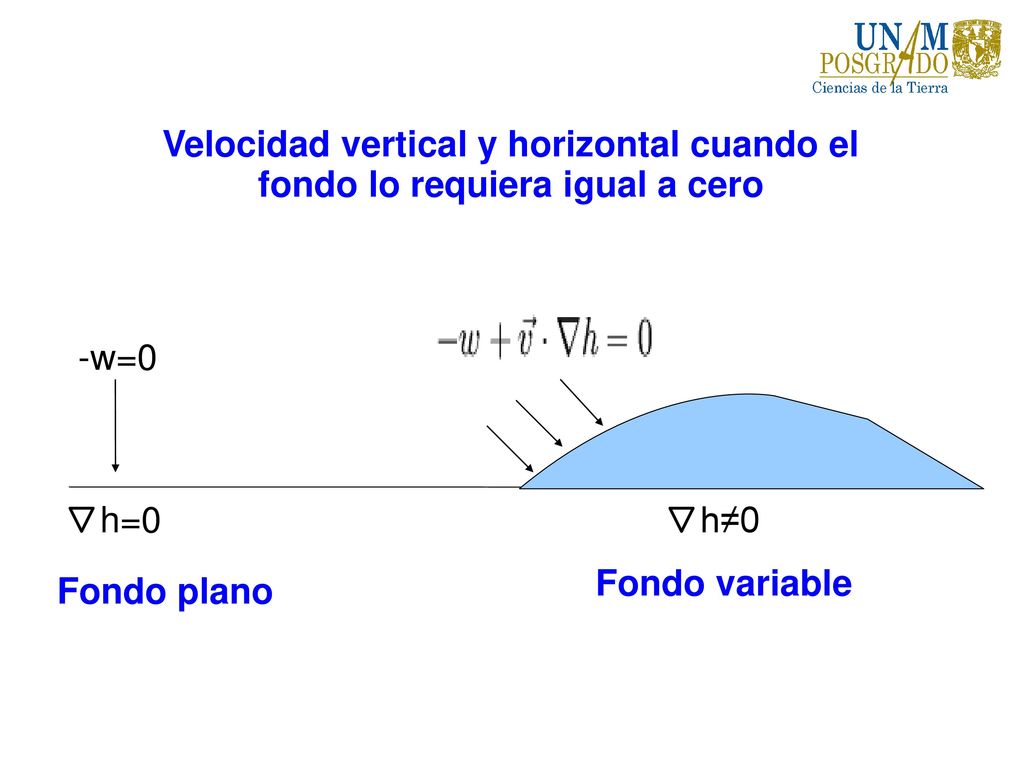 UNAM POSGRADO
Ciencias de la Tierra

Velocidad vertical y horizontal cuando el fondo lo requiera igual a cero

-w=0

$-w + \vec{v} \cdot \nabla h = 0$

$\nabla$h=0

$\nabla$h≠0

Fondo plano

Fondo variable